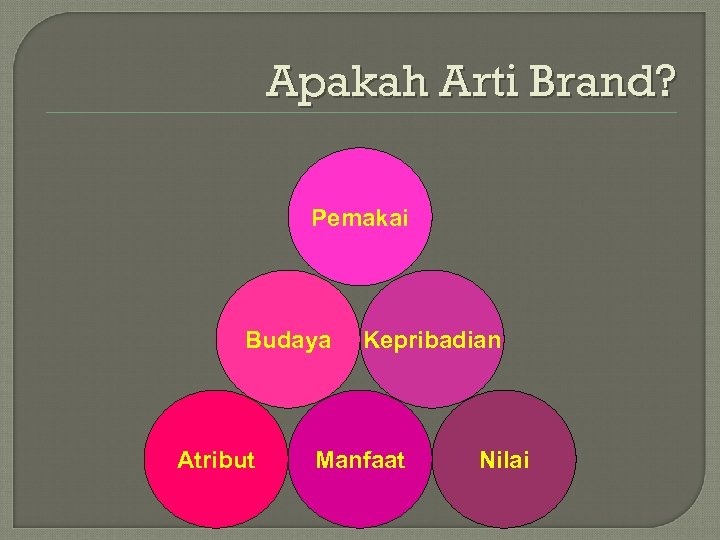 Apakah Arti Brand?

Pemakai

Budaya

Kepribadian

Atribut

Manfaat

Nilai